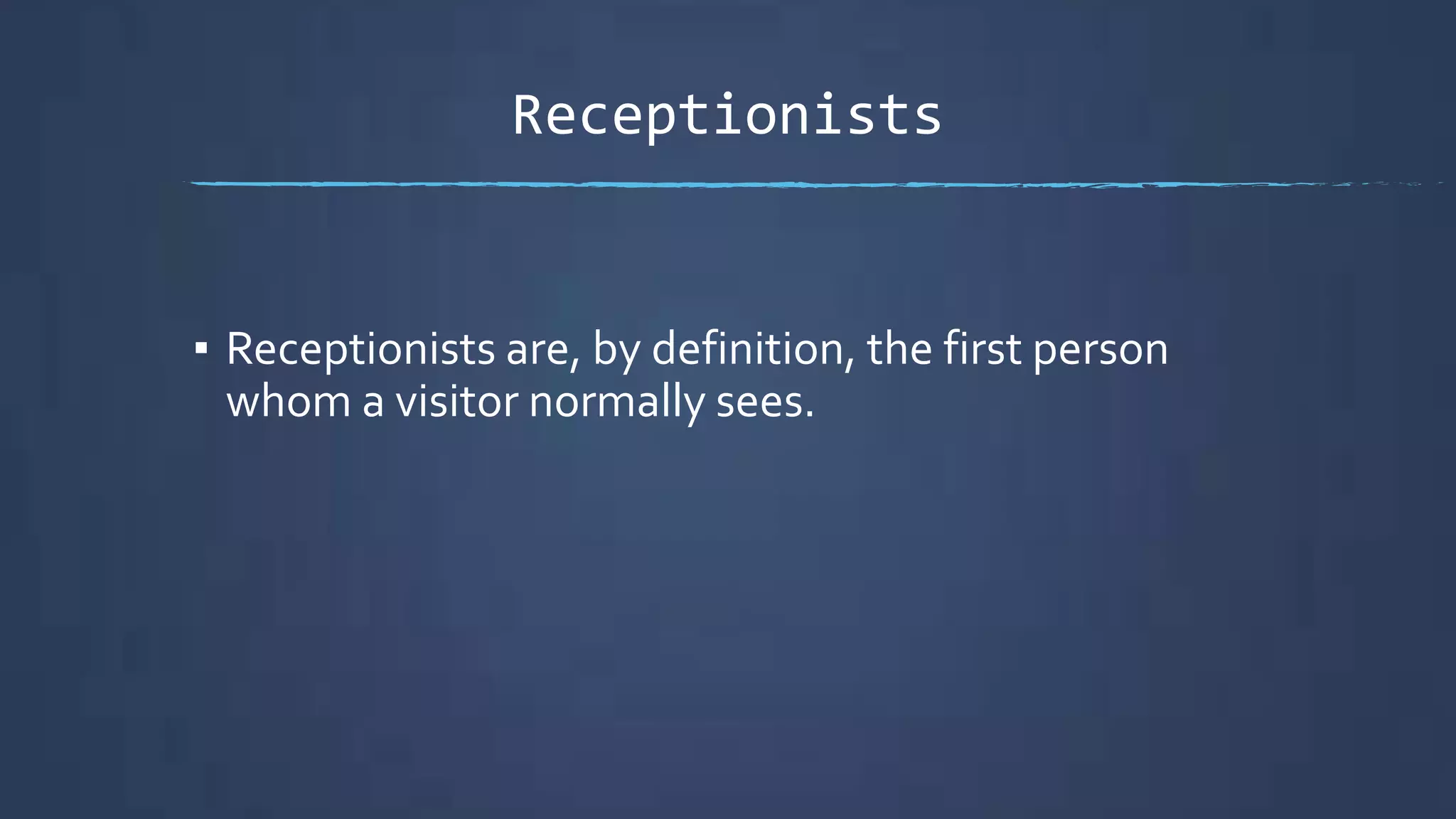 Receptionists

▪ Receptionists are, by definition, the first person whom a visitor normally sees.